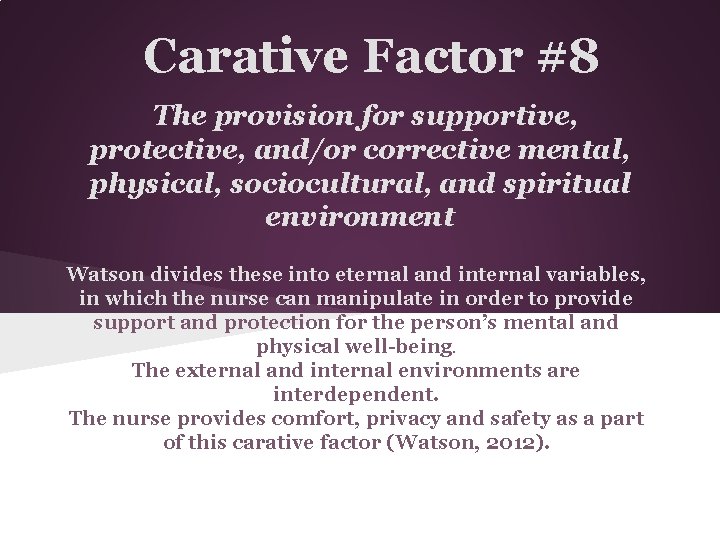 Carative Factor #8

The provision for supportive, protective, and/or corrective mental, physical, sociocultural, and spiritual environment

Watson divides these into eternal and internal variables, in which the nurse can manipulate in order to provide support and protection for the person's mental and physical well-being.
The external and internal environments are interdependent.
The nurse provides comfort, privacy and safety as a part of this carative factor (Watson, 2012).